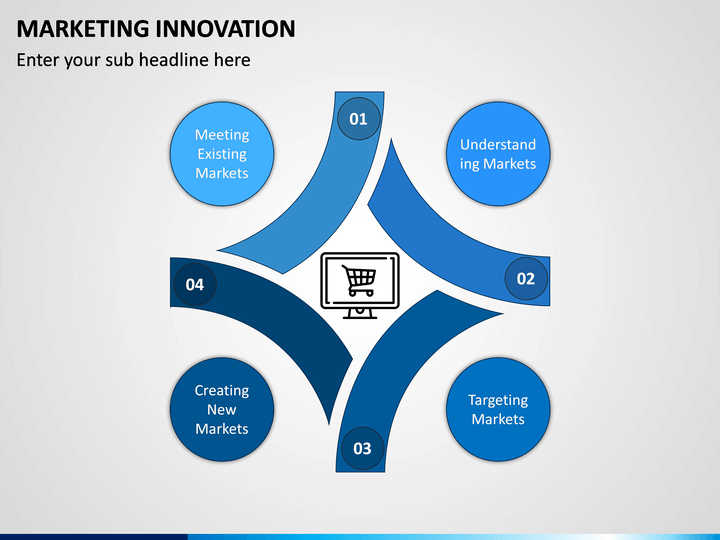 MARKETING INNOVATION

Enter your sub headline here

Meeting Existing Markets

01

Understanding Markets

02

04

Creating New Markets

03

Targeting Markets